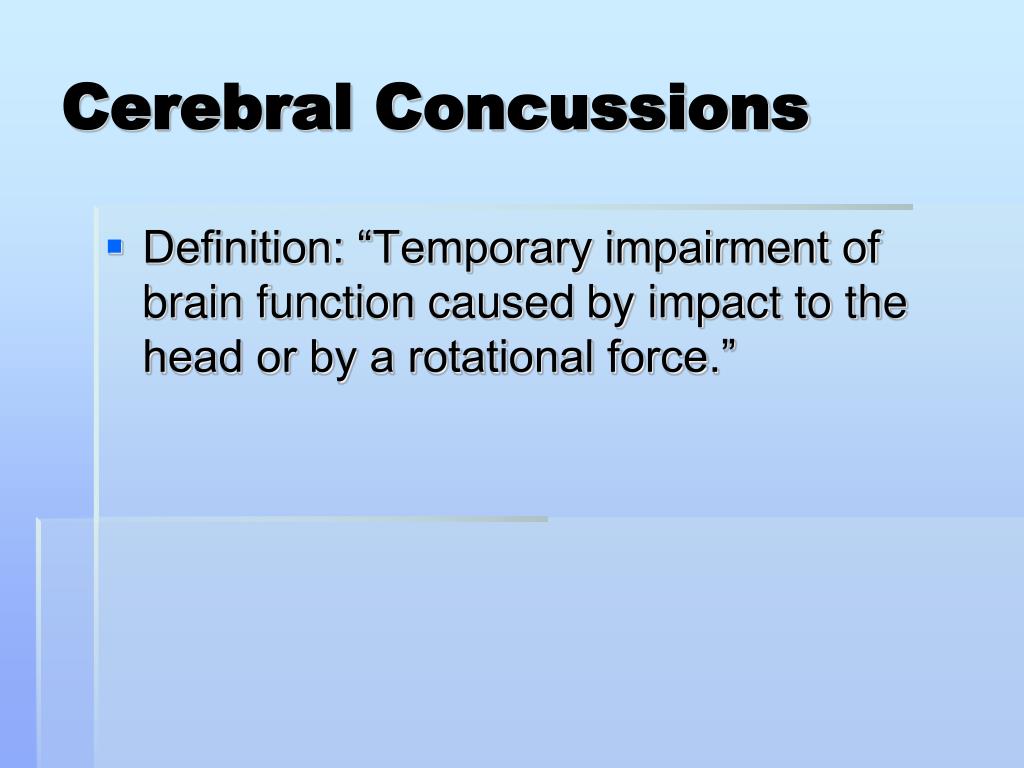 Cerebral Concussions

Definition: “Temporary impairment of brain function caused by impact to the head or by a rotational force.”